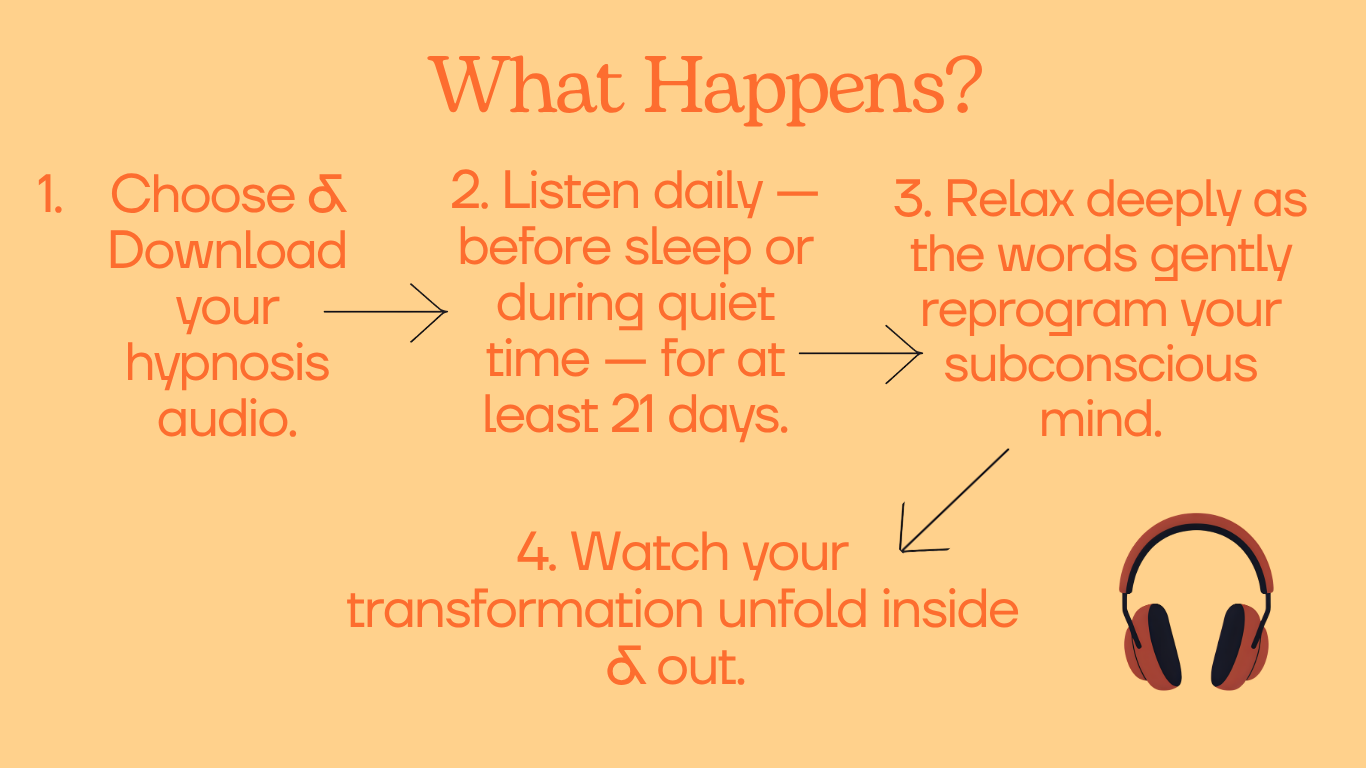 What Happens?

1. Choose & Download your hypnosis audio.

2. Listen daily — before sleep or during quiet time — for at least 21 days.

3. Relax deeply as the words gently reprogram your subconscious mind.

4. Watch your transformation unfold inside & out.